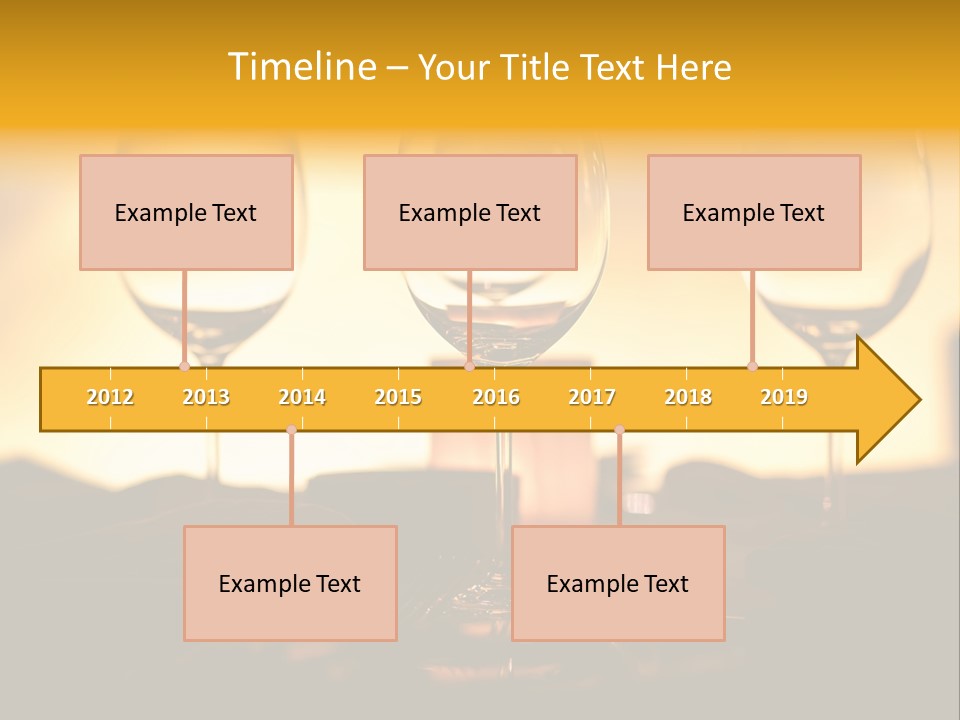 Timeline – Your Title Text Here

Example Text

Example Text

Example Text

2012 2013 2014 2015 2016 2017 2018 2019

Example Text

Example Text